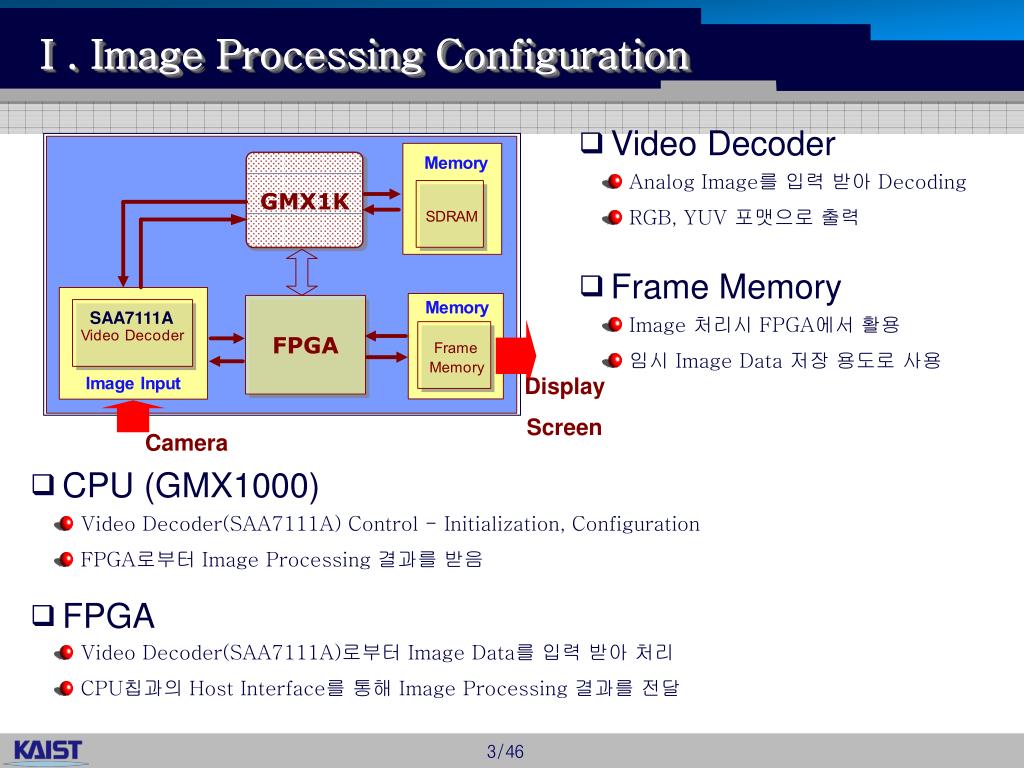 Ⅰ. Image Processing Configuration

GMX1K

Memory

SDRAM

SAA7111A
Video Decoder

Image Input

FPGA

Memory

Frame Memory

Display Screen

Camera

❑ Video Decoder
Analog Image를 입력 받아 Decoding
RGB, YUV 포맷으로 출력

❑ Frame Memory
Image 처리시 FPGA에서 활용
임시 Image Data 저장 용도로 사용

❑ CPU (GMX1000)
Video Decoder(SAA7111A) Control – Initialization, Configuration
FPGA로부터 Image Processing 결과를 받음

❑ FPGA
Video Decoder(SAA7111A)로부터 Image Data를 입력 받아 처리
CPU칩과의 Host Interface를 통해 Image Processing 결과를 전달

KAIST

3/46